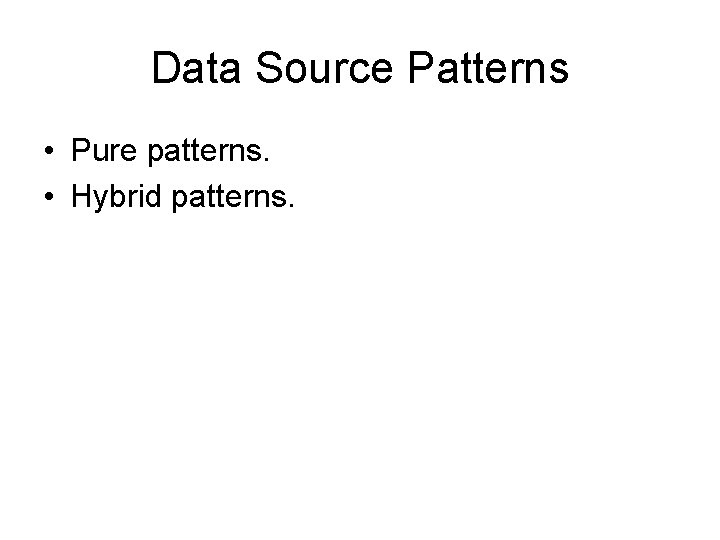 Data Source Patterns

• Pure patterns.
• Hybrid patterns.